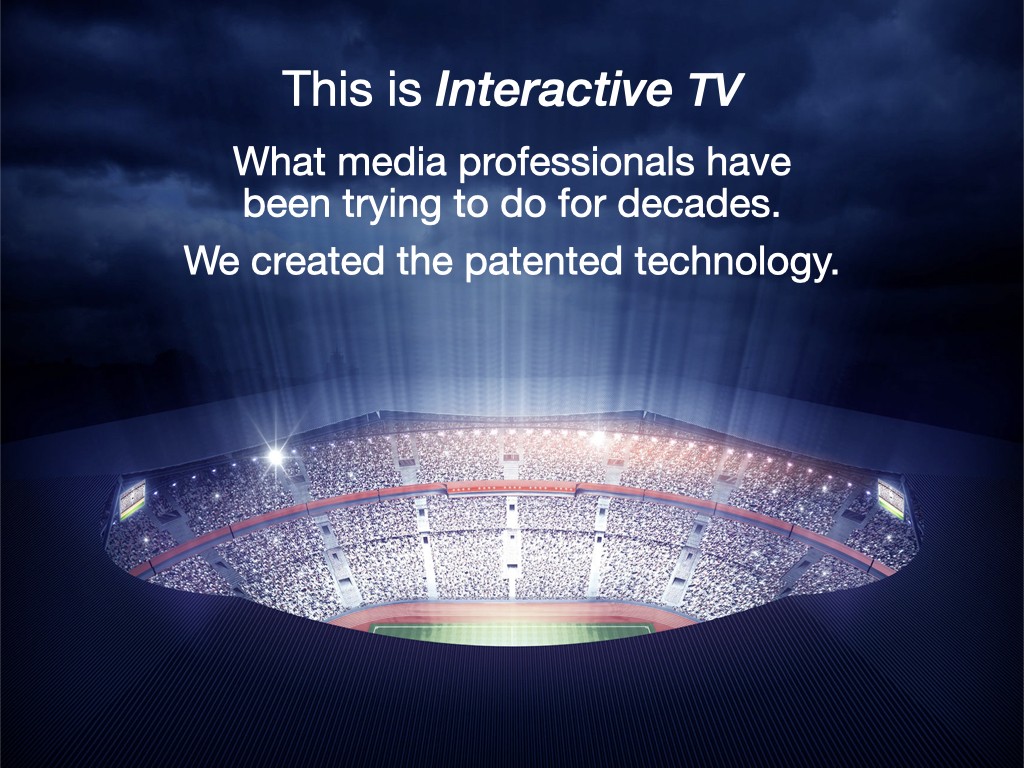 This is Interactive TV

What media professionals have been trying to do for decades.

We created the patented technology.